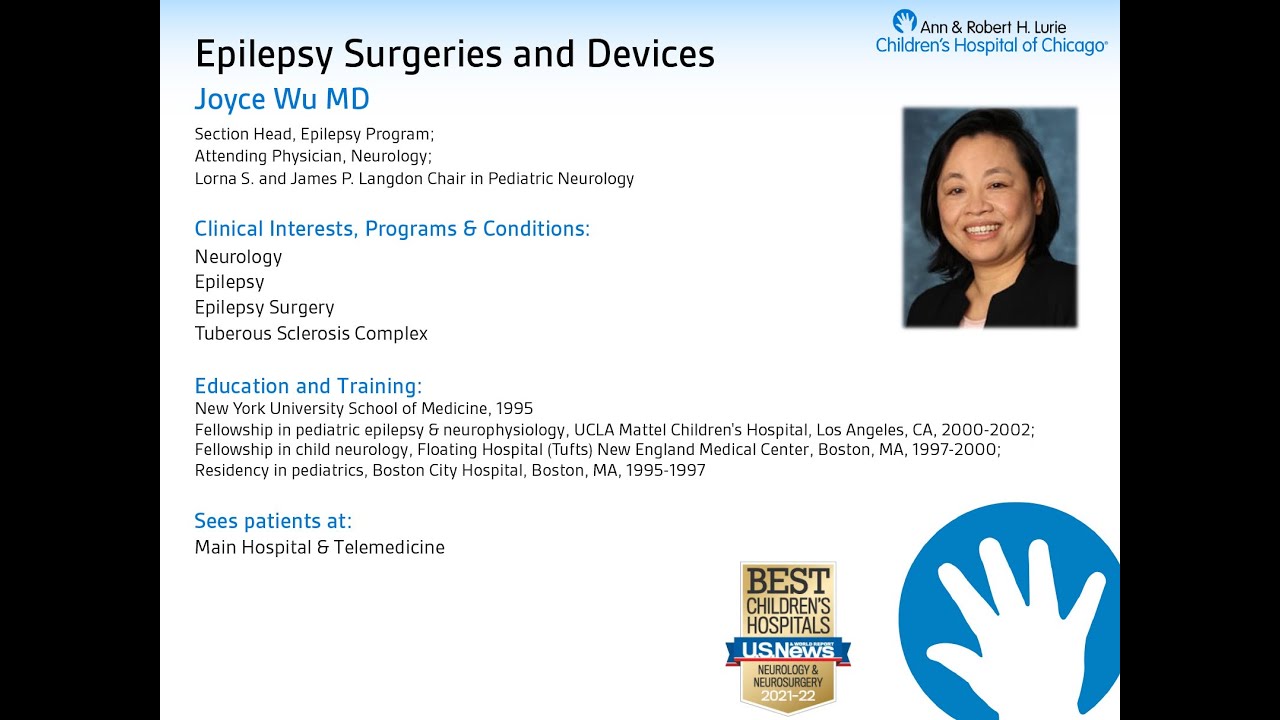 Ann & Robert H. Lurie
Children's Hospital of Chicago®

Epilepsy Surgeries and Devices

Joyce Wu MD

Section Head, Epilepsy Program;
Attending Physician, Neurology;
Lorna S. and James P. Langdon Chair in Pediatric Neurology

Clinical Interests, Programs & Conditions:

Neurology
Epilepsy
Epilepsy Surgery
Tuberous Sclerosis Complex

Education and Training:

New York University School of Medicine, 1995
Fellowship in pediatric epilepsy & neurophysiology, UCLA Mattel Children's Hospital, Los Angeles, CA, 2000-2002;
Fellowship in child neurology, Floating Hospital (Tufts) New England Medical Center, Boston, MA, 1997-2000;
Residency in pediatrics, Boston City Hospital, Boston, MA, 1995-1997

Sees patients at:

Main Hospital & Telemedicine

BEST CHILDREN'S HOSPITALS
U.S.News & WORLD REPORT
NEUROLOGY & NEUROSURGERY
2021-22